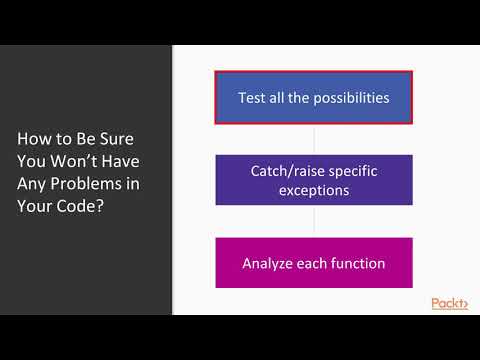 How to Be Sure You Won't Have Any Problems in Your Code?

Test all the possibilities

Catch/raise specific exceptions

Analyze each function

Packt>